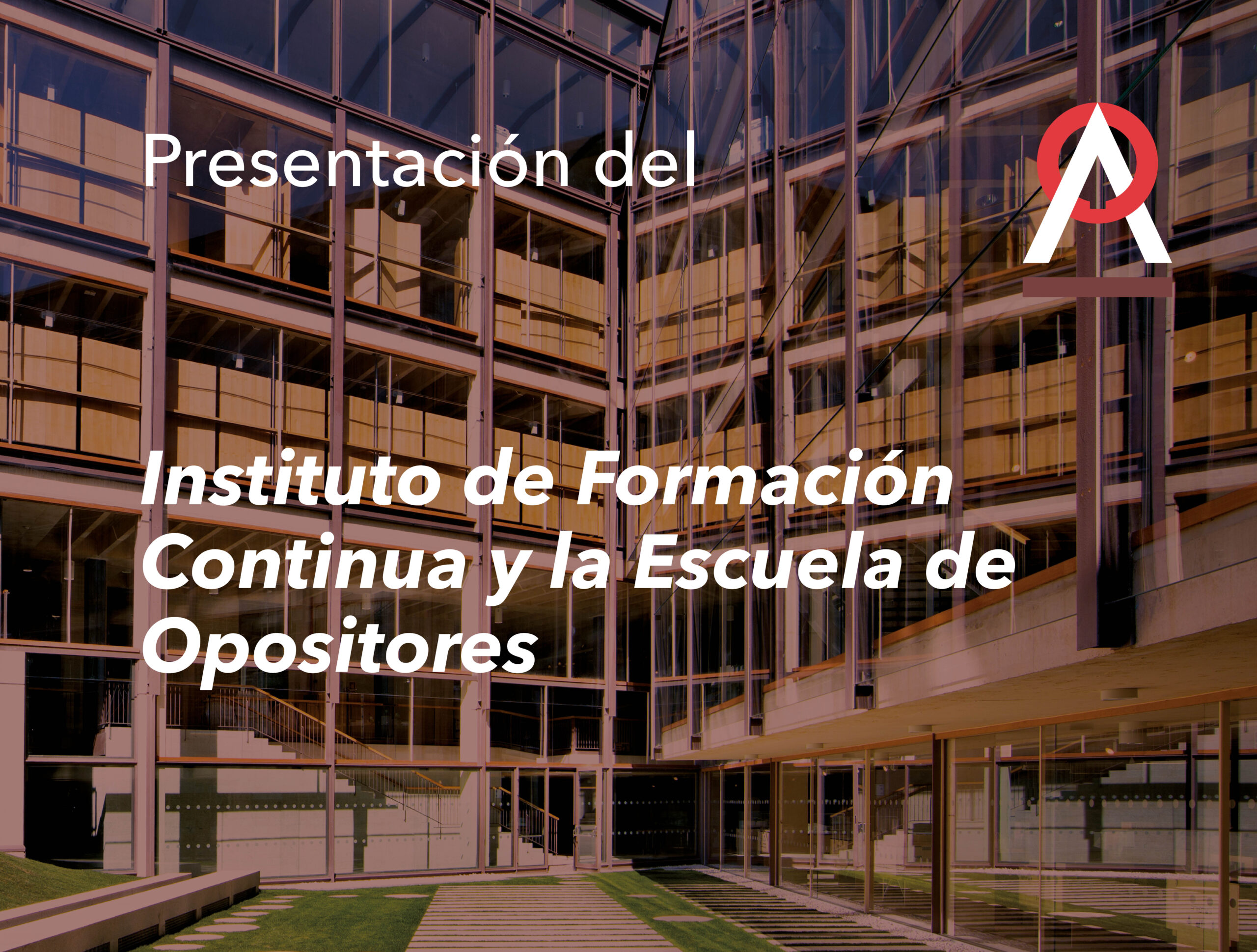 Presentación del

Instituto de Formación Continua y la Escuela de Opositores